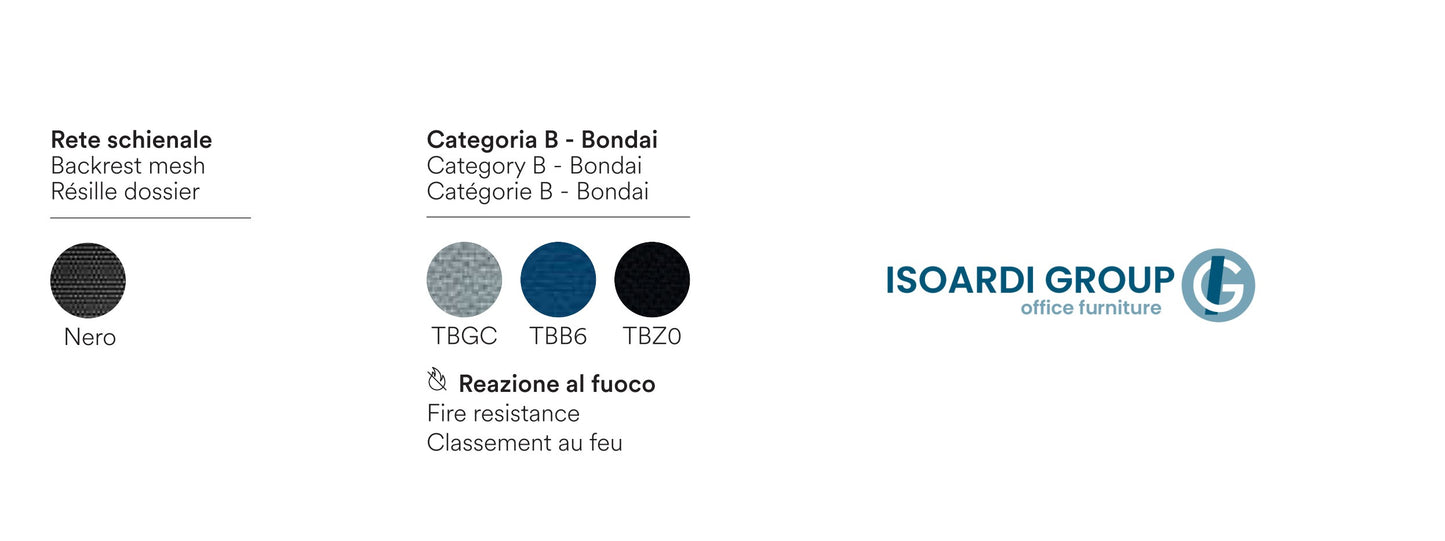 Rete schienale
Backrest mesh
Résille dossier

Nero

Categoria B - Bondai
Category B - Bondai
Catégorie B - Bondai

TBGC TBB6 TBZ0

Reazione al fuoco
Fire resistance
Classement au feu

ISOARDI GROUP
office furniture